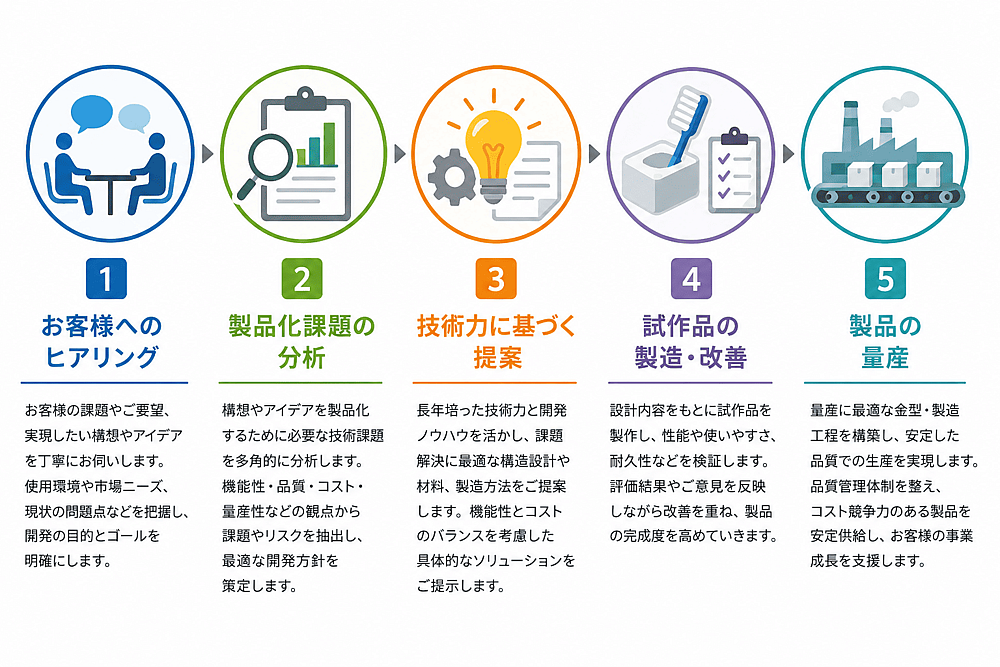 1
お客様へのヒアリング

お客様の課題やご要望、実現したい構想やアイデアを丁寧にお伺いします。使用環境や市場ニーズ、現状の問題点などを把握し、開発の目的とゴールを明確にします。

2
製品化課題の分析

構想やアイデアを製品化するために必要な技術課題を多角的に分析します。機能性・品質・コスト・量産性などの観点から課題やリスクを抽出し、最適な開発方針を策定します。

3
技術力に基づく提案

長年培った技術力と開発ノウハウを活かし、課題解決に最適な構造設計や材料、製造方法をご提案します。機能性とコストのバランスを考慮した具体的なソリューションをご提示します。

4
試作品の製造・改善

設計内容をもとに試作品を製作し、性能や使いやすさ、耐久性などを検証します。評価結果やご意見を反映しながら改善を重ね、製品の完成度を高めていきます。

5
製品の量産

量産に最適な金型・製造工程を構築し、安定した品質での生産を実現します。品質管理体制を整え、コスト競争力のある製品を安定供給し、お客様の事業成長を支援します。